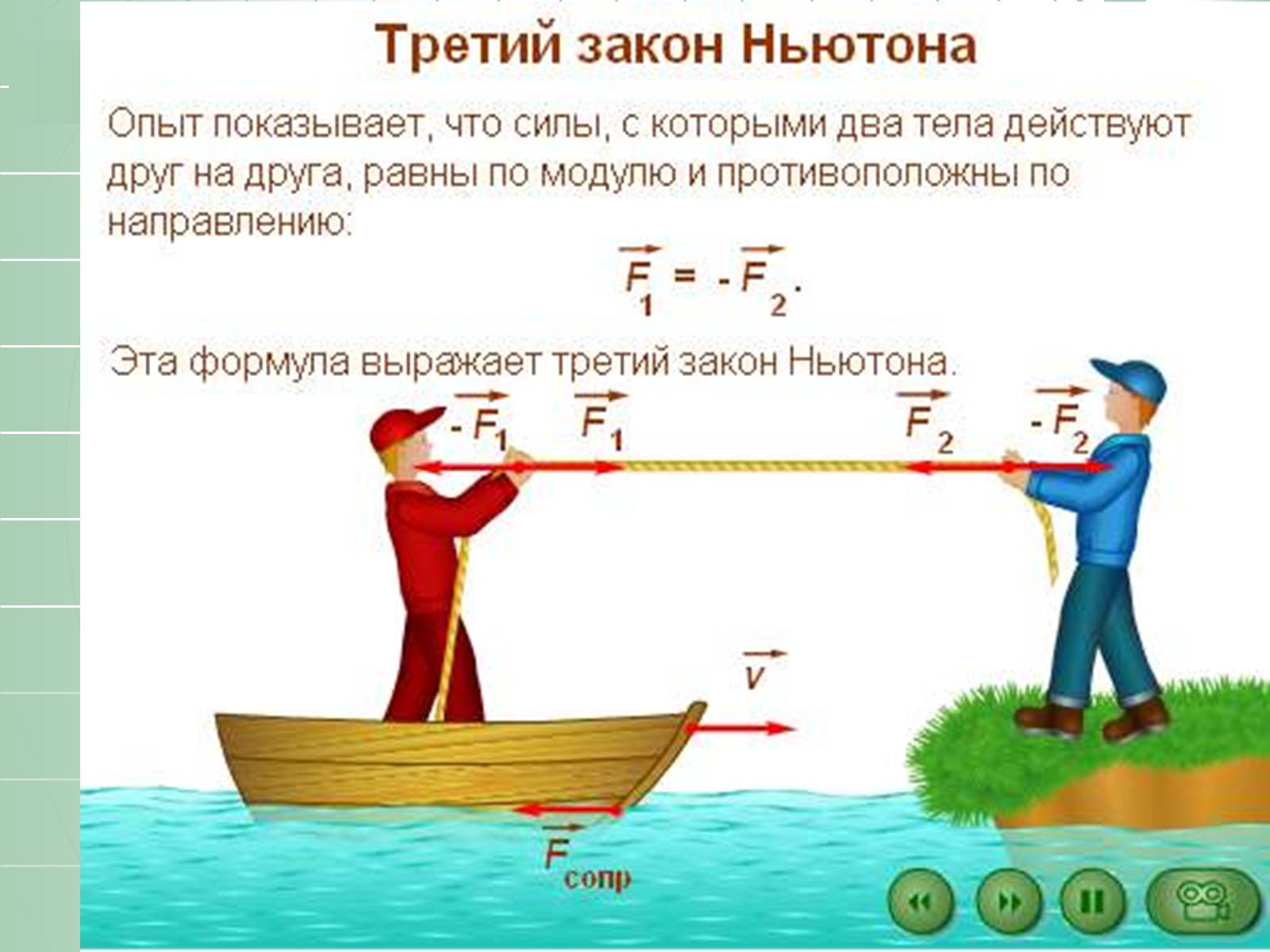 Третий закон Ньютона

Опыт показывает, что силы, с которыми два тела действуют друг на друга, равны по модулю и противоположны по направлению:

$\vec{F}_1 = -\vec{F}_2.$

Эта формула выражает третий закон Ньютона.

$-\vec{F}_1$ $\vec{F}_1$ $\vec{F}_2$ $-\vec{F}_2$

$\vec{v}$

$\vec{F}_{сопр}$